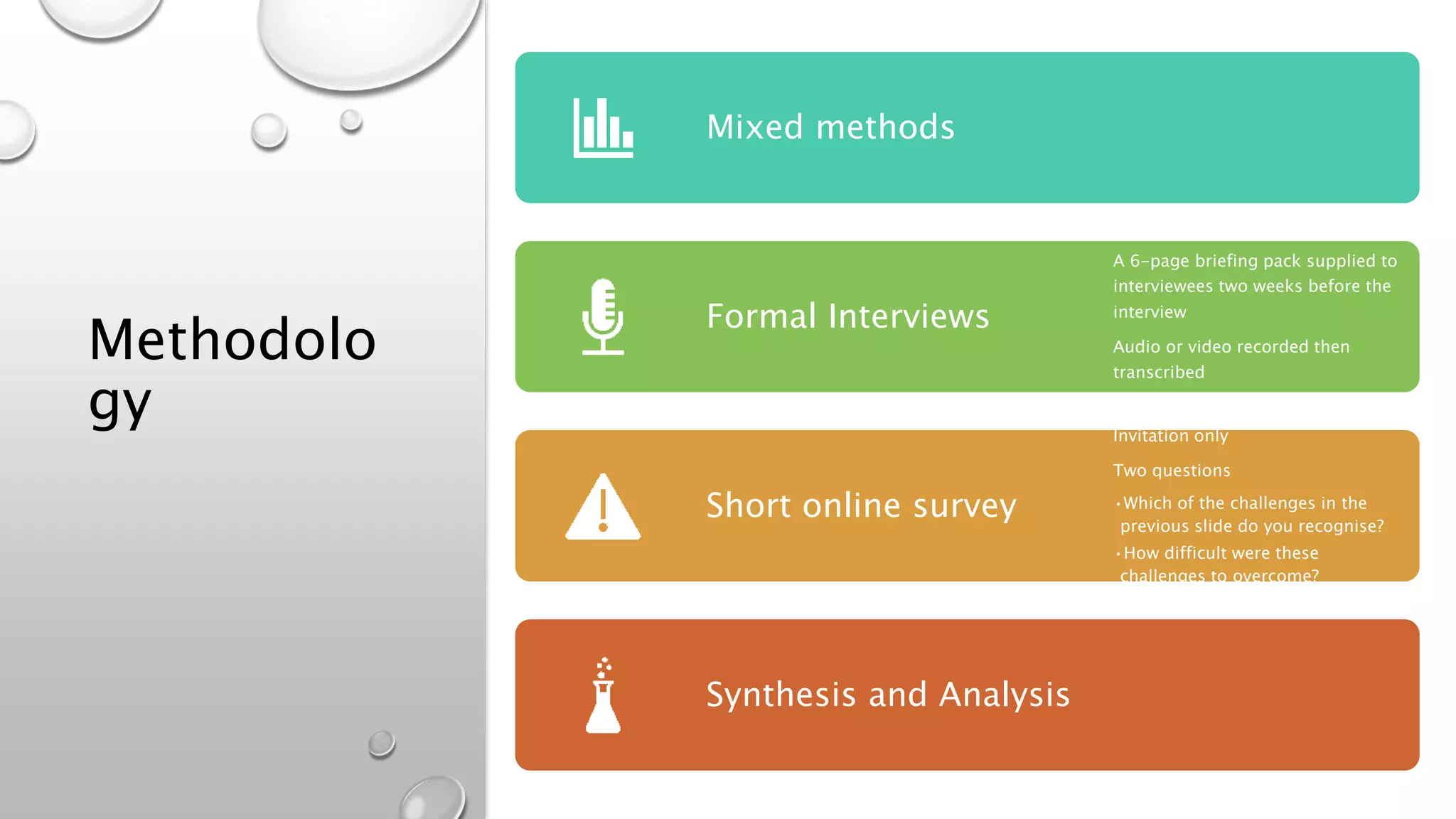 Methodology

Mixed methods

Formal Interviews

A 6-page briefing pack supplied to interviewees two weeks before the interview

Audio or video recorded then transcribed

Short online survey

Invitation only

Two questions

• Which of the challenges in the previous slide do you recognise?

• How difficult were these challenges to overcome?

Synthesis and Analysis